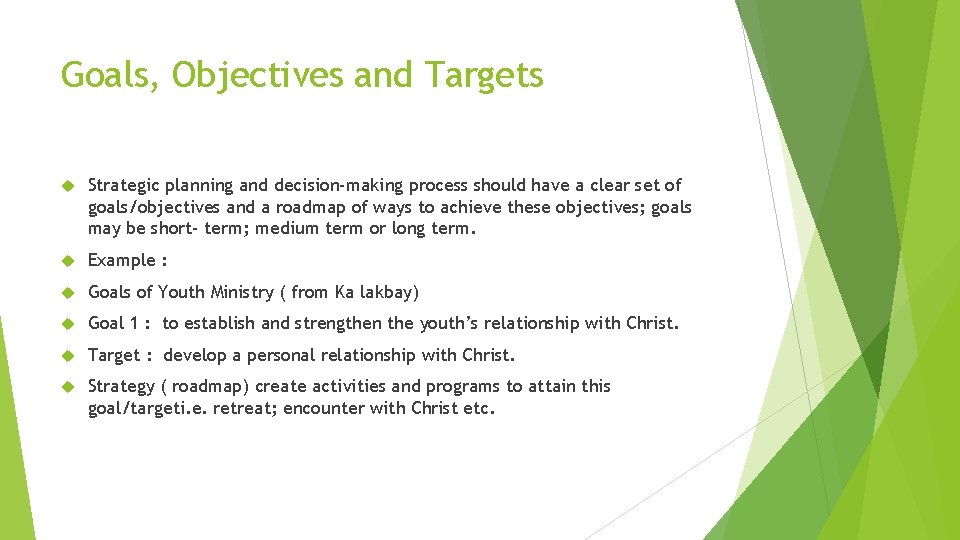 Goals, Objectives and Targets

Strategic planning and decision-making process should have a clear set of goals/objectives and a roadmap of ways to achieve these objectives; goals may be short- term; medium term or long term.

Example :

Goals of Youth Ministry ( from Ka lakbay)

Goal 1 : to establish and strengthen the youth's relationship with Christ.

Target : develop a personal relationship with Christ.

Strategy ( roadmap) create activities and programs to attain this goal/targeti.e. retreat; encounter with Christ etc.